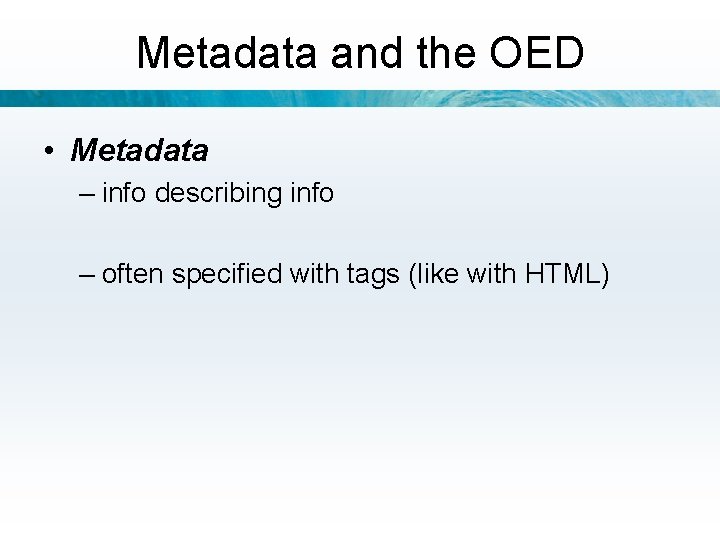 Metadata and the OED

• Metadata
– info describing info

– often specified with tags (like with HTML)